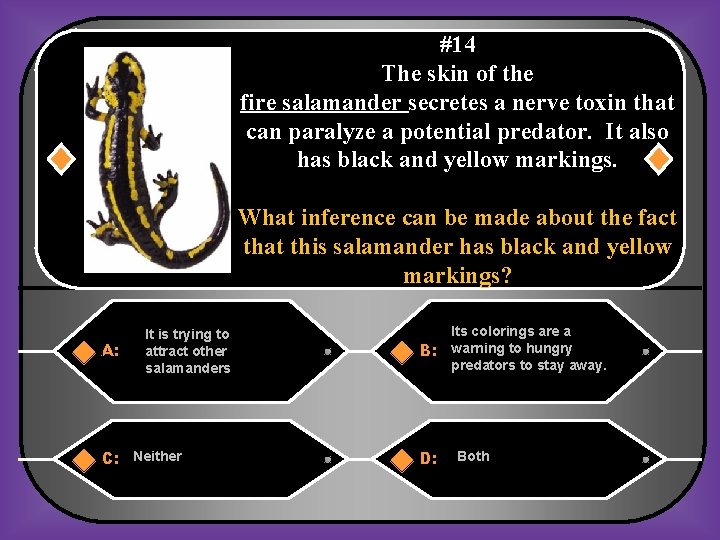 #14
The skin of the fire salamander secretes a nerve toxin that can paralyze a potential predator. It also has black and yellow markings.

What inference can be made about the fact that this salamander has black and yellow markings?

A: It is trying to attract other salamanders

B: Its colorings are a warning to hungry predators to stay away.

C: Neither

D: Both